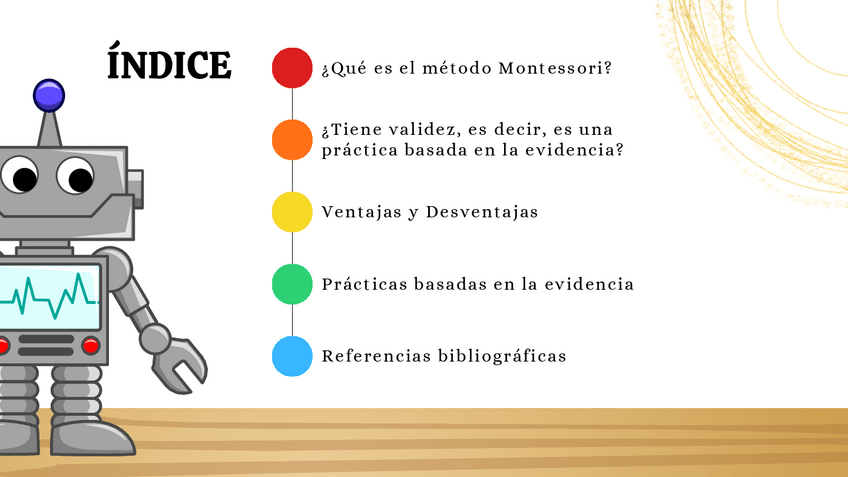 ÍNDICE

¿Qué es el método Montessori?

¿Tiene validez, es decir, es una práctica basada en la evidencia?

Ventajas y Desventajas

Prácticas basadas en la evidencia

Referencias bibliográficas